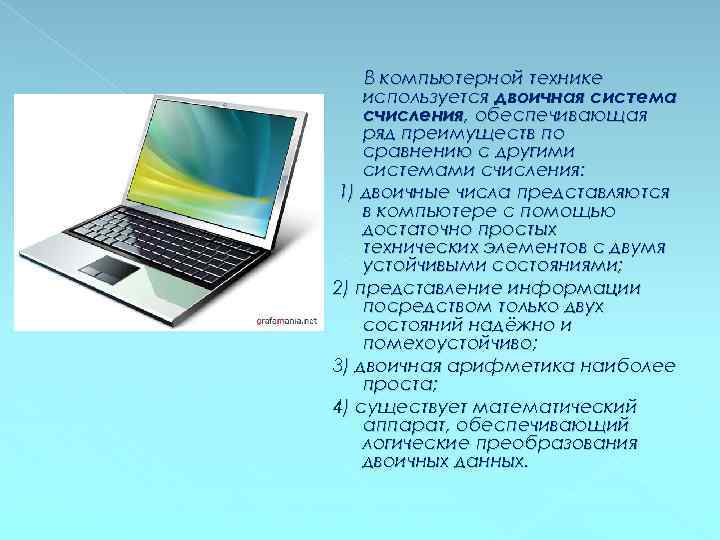 grafamania.net

В компьютерной технике используется двоичная система счисления, обеспечивающая ряд преимуществ по сравнению с другими системами счисления:

1) двоичные числа представляются в компьютере с помощью достаточно простых технических элементов с двумя устойчивыми состояниями;

2) представление информации посредством только двух состояний надёжно и помехоустойчиво;

3) двоичная арифметика наиболее проста;

4) существует математический аппарат, обеспечивающий логические преобразования двоичных данных.